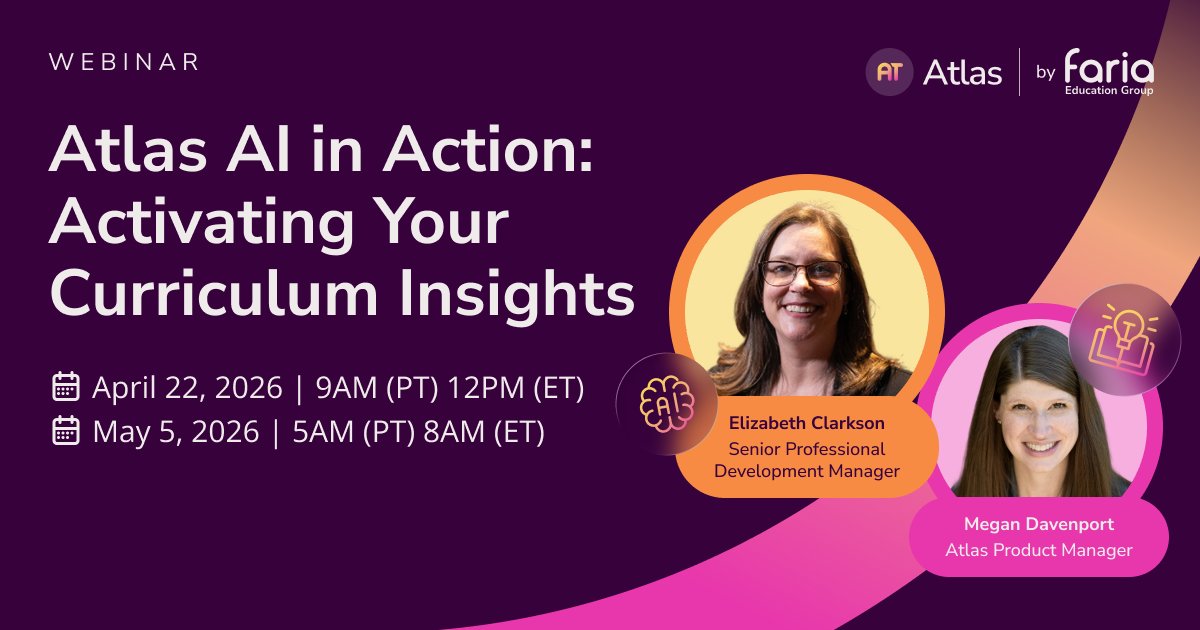 WEBINAR

AT Atlas | by faria Education Group

Atlas AI in Action: Activating Your Curriculum Insights

April 22, 2026 | 9AM (PT) 12PM (ET)
May 5, 2026 | 5AM (PT) 8AM (ET)

AI

Elizabeth Clarkson
Senior Professional Development Manager

Megan Davenport
Atlas Product Manager